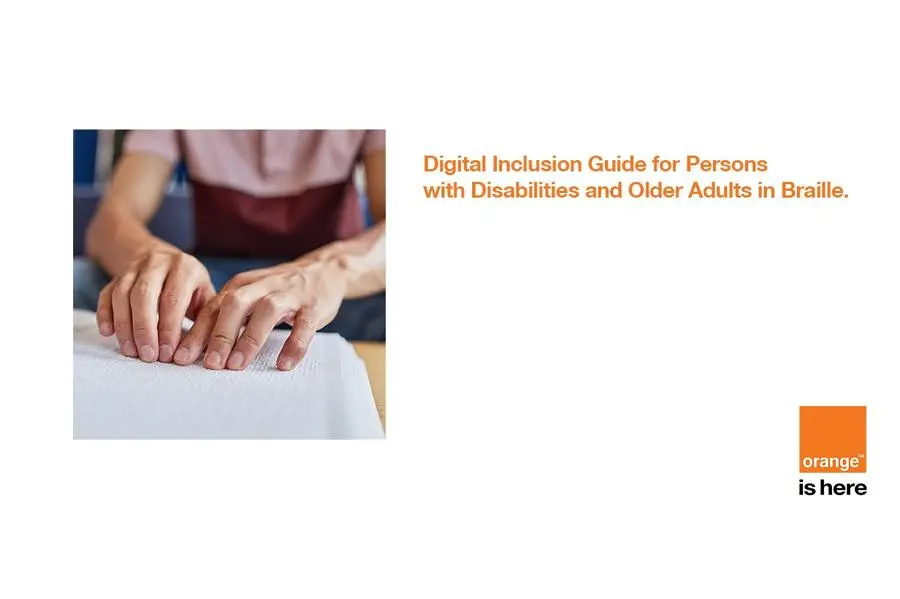 Digital Inclusion Guide for Persons with Disabilities and Older Adults in Braille.

orange™
is here